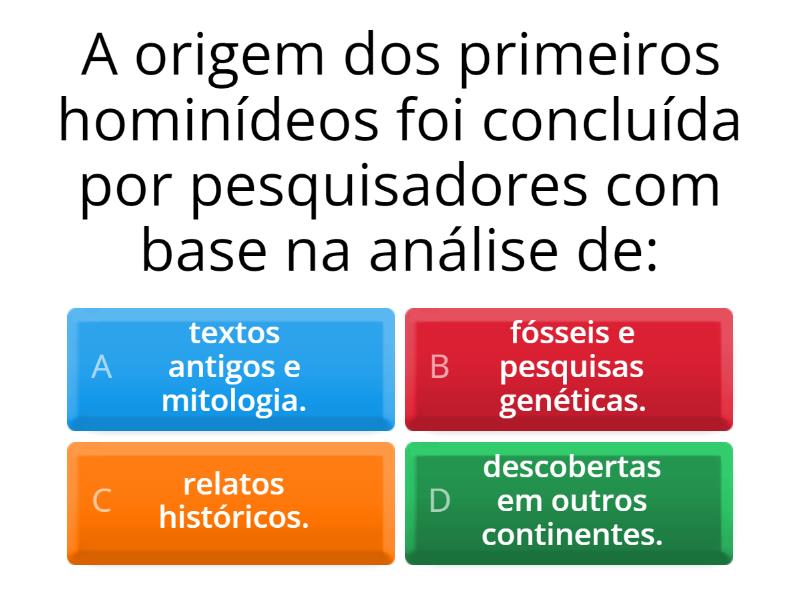 A origem dos primeiros hominídeos foi concluída por pesquisadores com base na análise de:

A textos antigos e mitologia.

B fósseis e pesquisas genéticas.

C relatos históricos.

D descobertas em outros continentes.